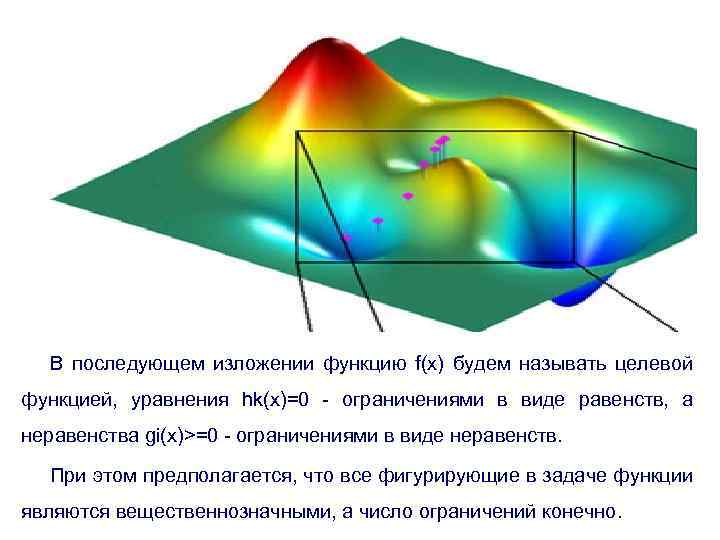 В последующем изложении функцию f(x) будем называть целевой функцией, уравнения hk(x)=0 - ограничениями в виде равенств, а неравенства gi(x)>=0 - ограничениями в виде неравенств.

При этом предполагается, что все фигурирующие в задаче функции являются вещественнозначными, а число ограничений конечно.